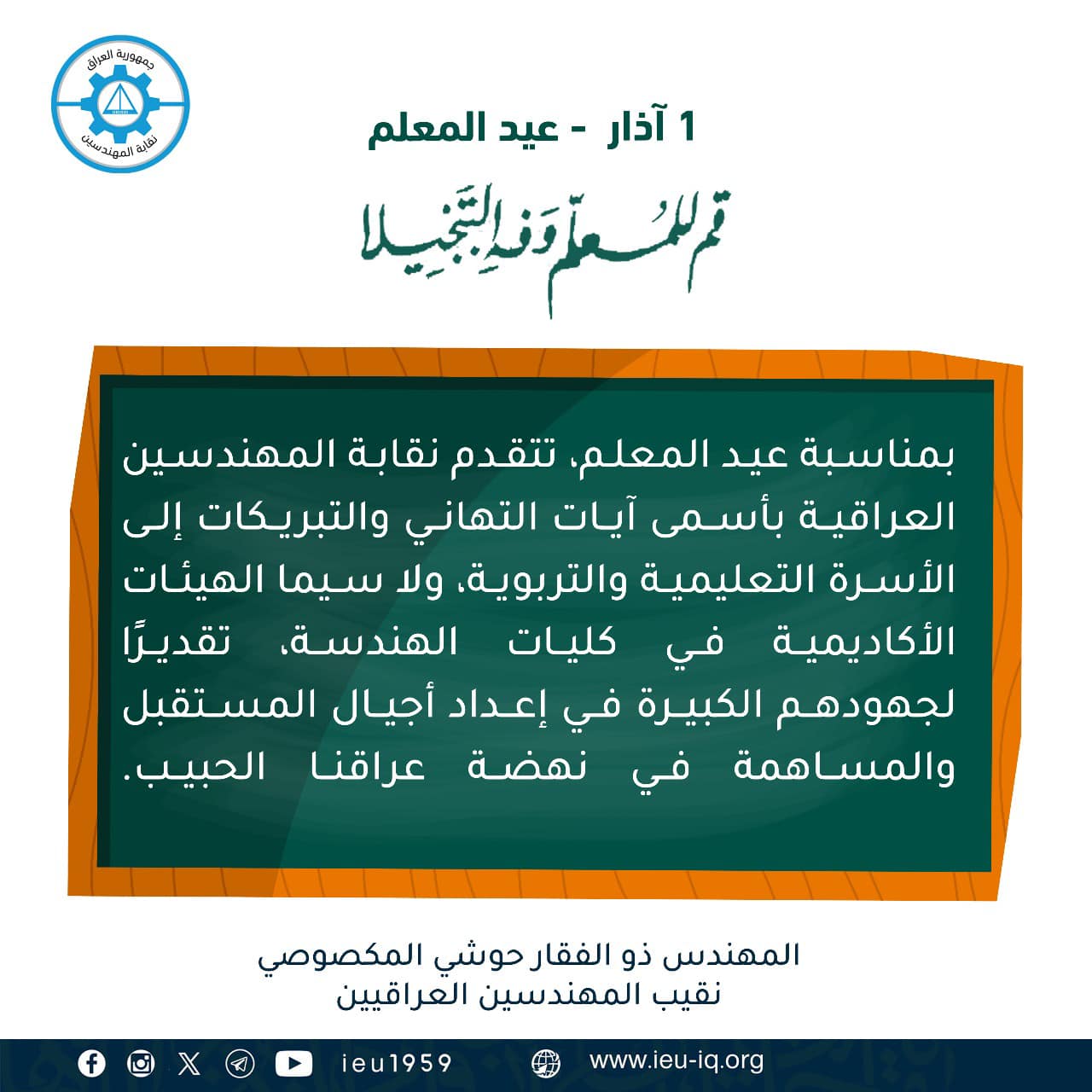 جمهورية العراق
نقابة المهندسين

1 آذار - عيد المعلم

قم للمعلم وفه التبجيلا

بمناسبة عيد المعلم، تتقدم نقابة المهندسين العراقية بأسمى آيات التهاني والتبريكات إلى الأسرة التعليمية والتربوية، ولا سيما الهيئات الأكاديمية في كليات الهندسة، تقديرًا لجهودهم الكبيرة في إعداد أجيال المستقبل والمساهمة في نهضة عراقنا الحبيب.

المهندس ذو الفقار حوشي المكصوصي
نقيب المهندسين العراقيين

ieu1959
www.ieu-iq.org